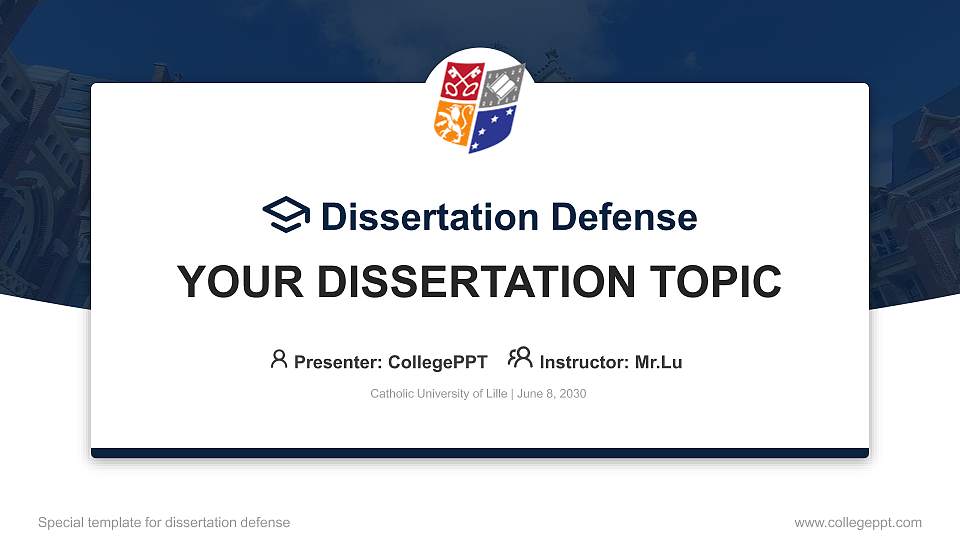 Dissertation Defense

YOUR DISSERTATION TOPIC

Presenter: CollegePPT Instructor: Mr.Lu

Catholic University of Lille | June 8, 2030

Special template for dissertation defense

www.collegeppt.com